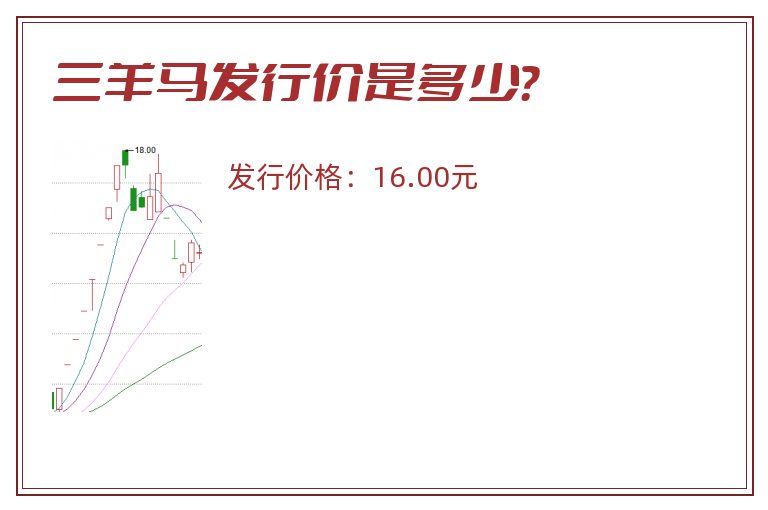 三羊马发行价是多少?

18.00

发行价格：16.00元